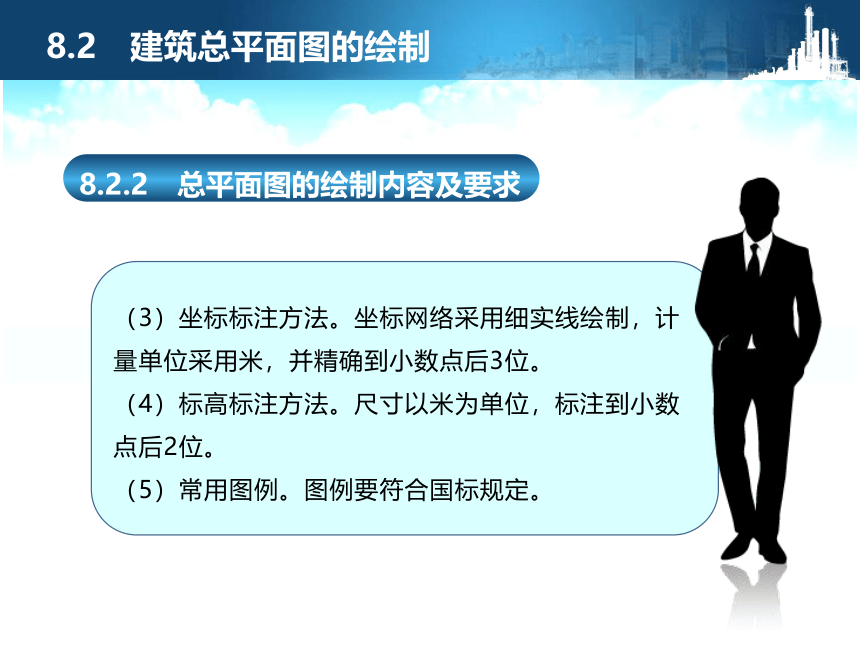 8.2　建筑总平面图的绘制

8.2.2　总平面图的绘制内容及要求

（3）坐标标注方法。坐标网络采用细实线绘制，计量单位采用米，并精确到小数点后3位。

（4）标高标注方法。尺寸以米为单位，标注到小数点后2位。

（5）常用图例。图例要符合国标规定。